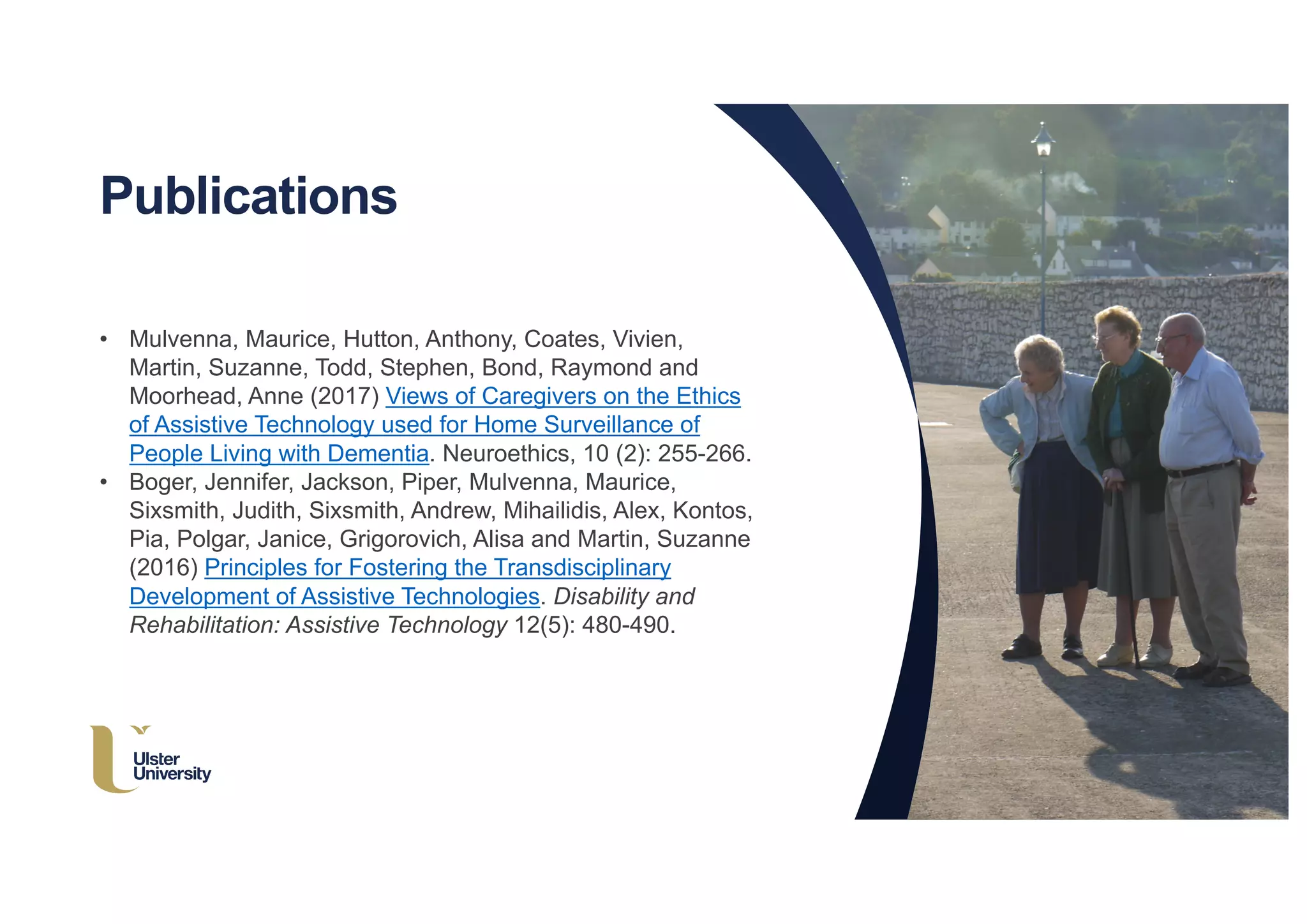 Publications

• Mulvenna, Maurice, Hutton, Anthony, Coates, Vivien, Martin, Suzanne, Todd, Stephen, Bond, Raymond and Moorhead, Anne (2017) Views of Caregivers on the Ethics of Assistive Technology used for Home Surveillance of People Living with Dementia. Neuroethics, 10 (2): 255-266.
• Boger, Jennifer, Jackson, Piper, Mulvenna, Maurice, Sixsmith, Judith, Sixsmith, Andrew, Mihailidis, Alex, Kontos, Pia, Polgar, Janice, Grigorovich, Alisa and Martin, Suzanne (2016) Principles for Fostering the Transdisciplinary Development of Assistive Technologies. Disability and Rehabilitation: Assistive Technology 12(5): 480-490.

Ulster University